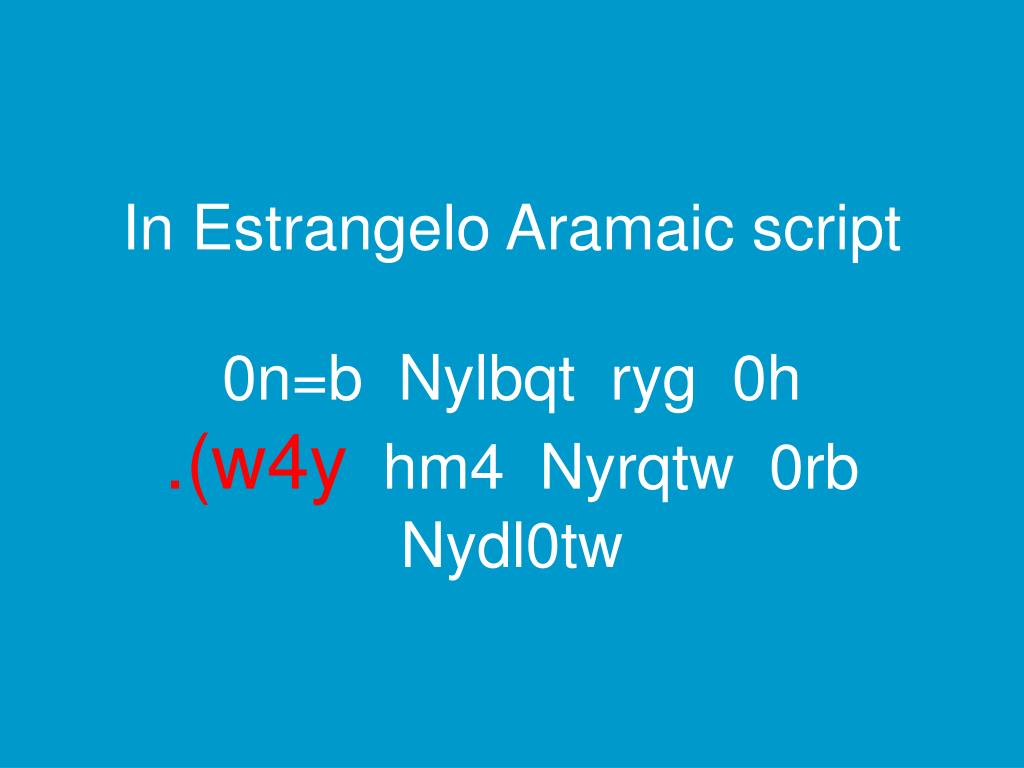 In Estrangelo Aramaic script

0n=b Nylbqt ryg 0h .(w4y hm4 Nyrqtw 0rb Nydl0tw